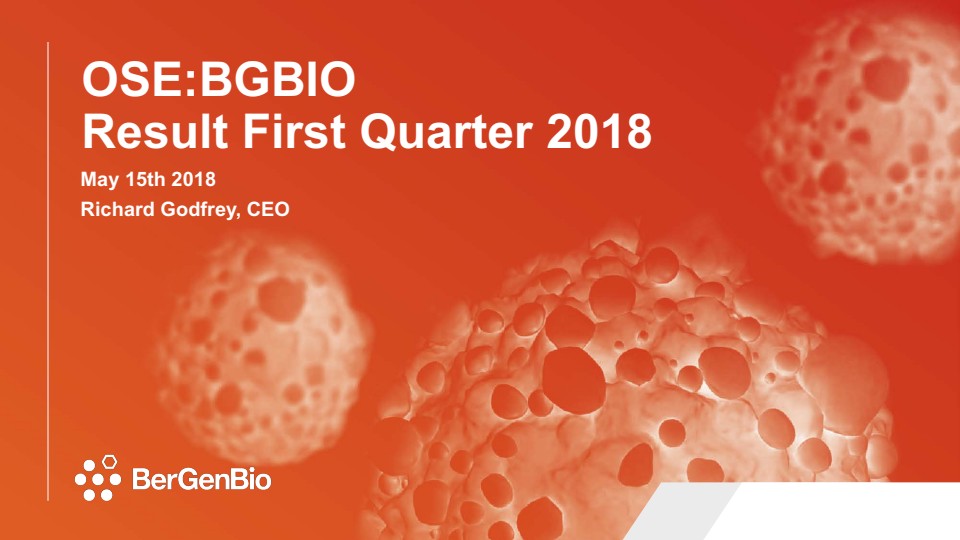 OSE:BGBIO
Result First Quarter 2018

May 15th 2018
Richard Godfrey, CEO

BerGenBio